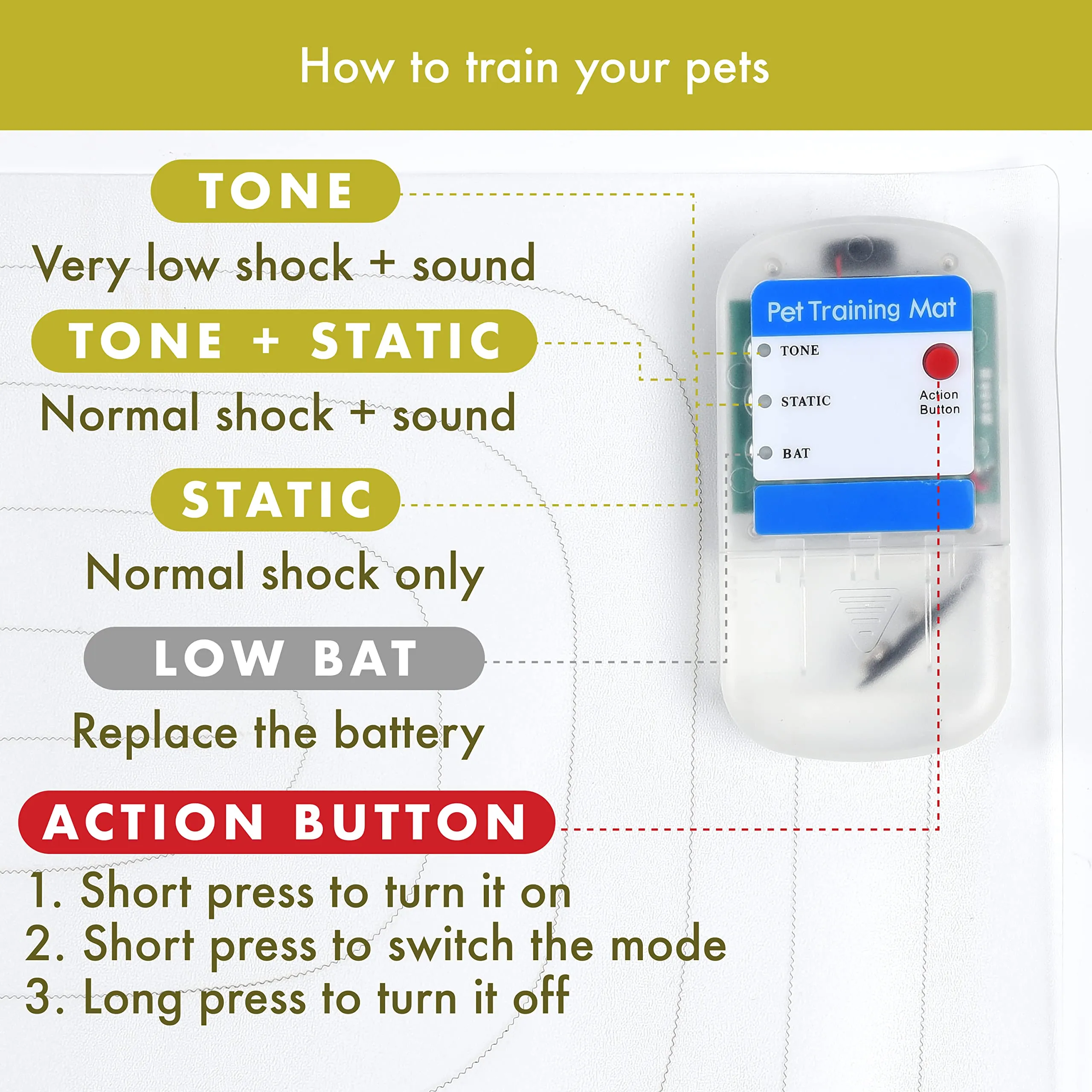 How to train your pets

TONE

Very low shock + sound

TONE + STATIC

Normal shock + sound

STATIC

Normal shock only

LOW BAT

Replace the battery

ACTION BUTTON

1. Short press to turn it on
2. Short press to switch the mode
3. Long press to turn it off

Pet Training Mat

TONE

STATIC

BAT

Action Button